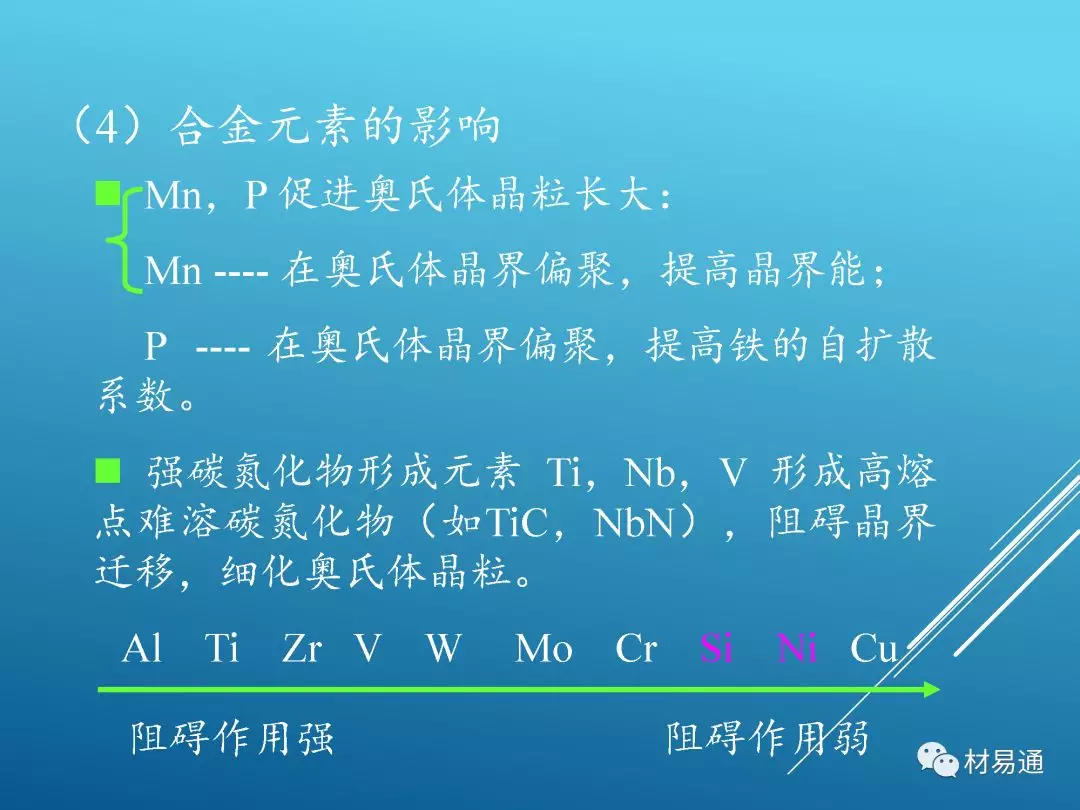 （4）合金元素的影响

■ Mn，P 促进奥氏体晶粒长大：

Mn ---- 在奥氏体晶界偏聚，提高晶界能；

P ---- 在奥氏体晶界偏聚，提高铁的自扩散系数。

■ 强碳氮化物形成元素 Ti，Nb，V 形成高熔点难溶碳氮化物（如TiC，NbN），阻碍晶界迁移，细化奥氏体晶粒。

Al Ti Zr V W Mo Cr Si Ni Cu

阻碍作用强 阻碍作用弱

材易通